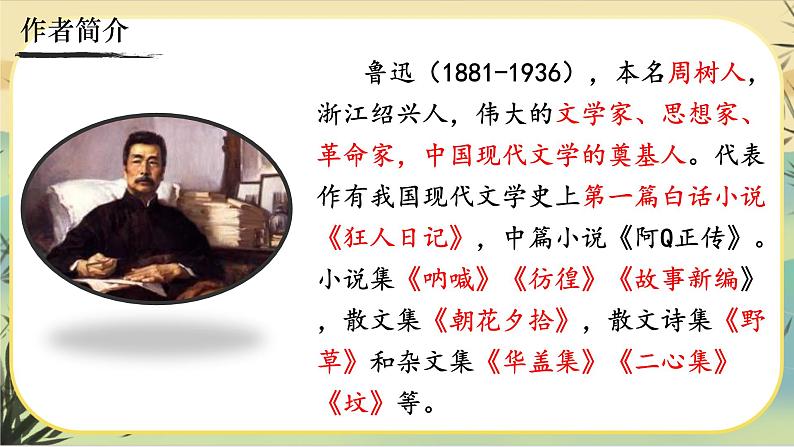 作者简介

鲁迅（1881-1936），本名周树人，浙江绍兴人，伟大的文学家、思想家、革命家，中国现代文学的奠基人。代表作有我国现代文学史上第一篇白话小说《狂人日记》，中篇小说《阿Q正传》。小说集《呐喊》《彷徨》《故事新编》，散文集《朝花夕拾》，散文诗集《野草》和杂文集《华盖集》《二心集》《坟》等。